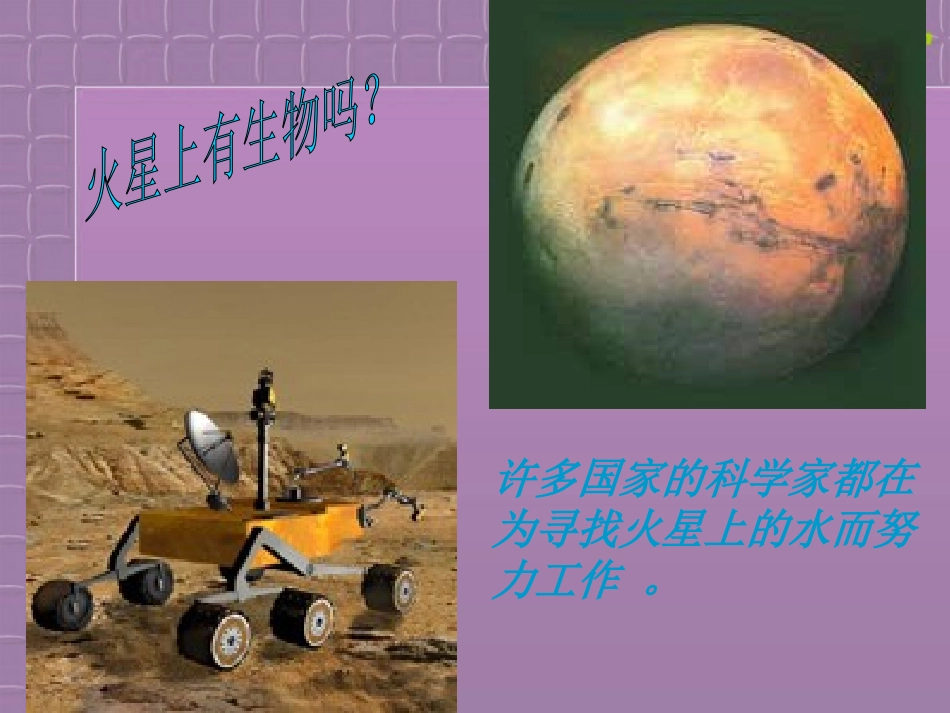 火星上有生物吗?

许多国家的科学家都在为寻找火星上的水而努力工作 。